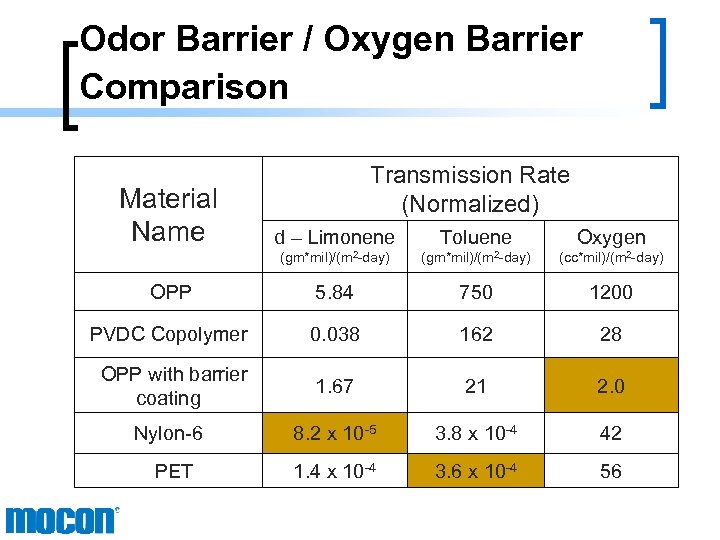 Odor Barrier / Oxygen Barrier Comparison

| Material Name | Transmission Rate (Normalized) | | |
|---|---|---|---|
| | d – Limonene (gm*mil)/(m$^2$-day) | Toluene (gm*mil)/(m$^2$-day) | Oxygen (cc*mil)/(m$^2$-day) |
| OPP | 5.84 | 750 | 1200 |
| PVDC Copolymer | 0.038 | 162 | 28 |
| OPP with barrier coating | 1.67 | 21 | 2.0 |
| Nylon-6 | $8.2 \times 10^{-5}$ | $3.8 \times 10^{-4}$ | 42 |
| PET | $1.4 \times 10^{-4}$ | $3.6 \times 10^{-4}$ | 56 |

mocon